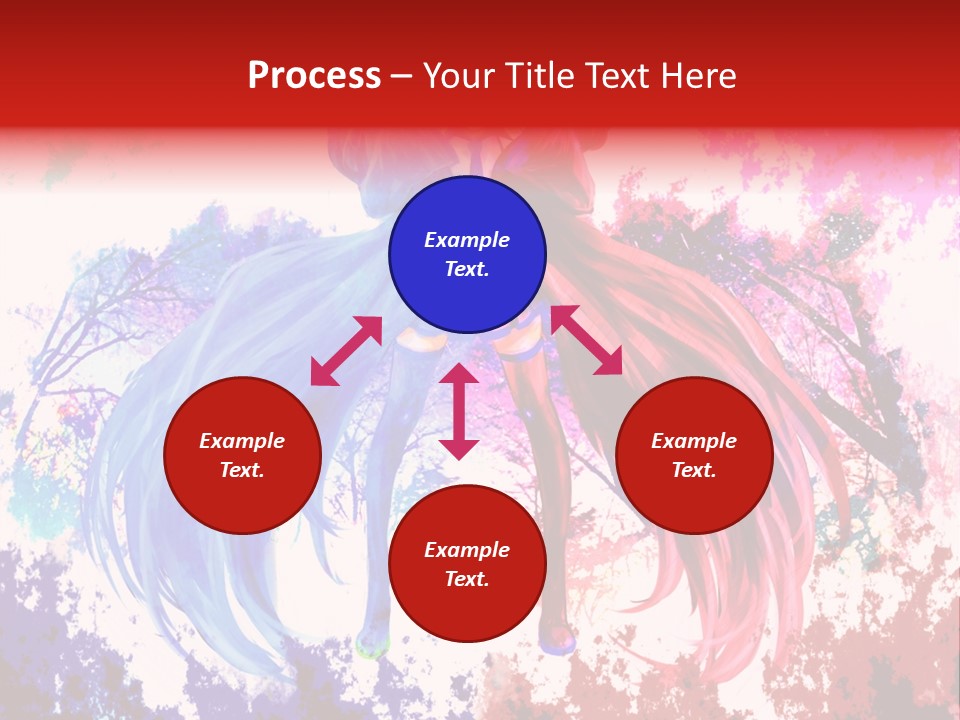 Process – Your Title Text Here

Example Text.

Example Text.

Example Text.

Example Text.